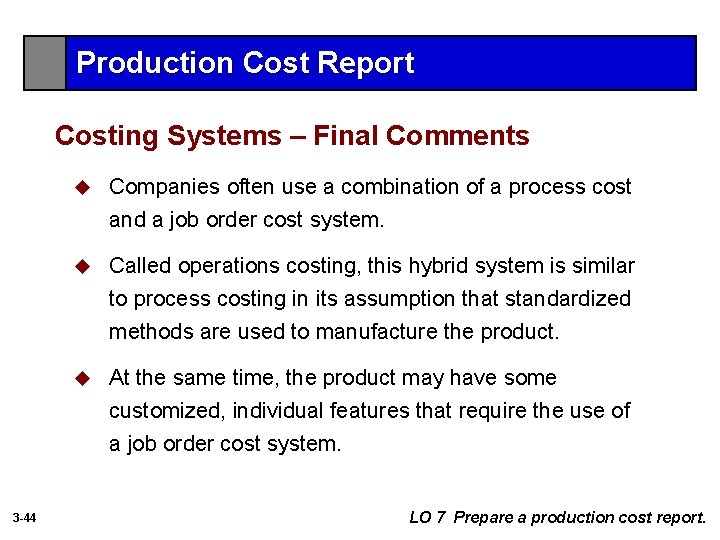 Production Cost Report

Costing Systems – Final Comments

◆ Companies often use a combination of a process cost and a job order cost system.

◆ Called operations costing, this hybrid system is similar to process costing in its assumption that standardized methods are used to manufacture the product.

◆ At the same time, the product may have some customized, individual features that require the use of a job order cost system.

3-44

LO 7 Prepare a production cost report.